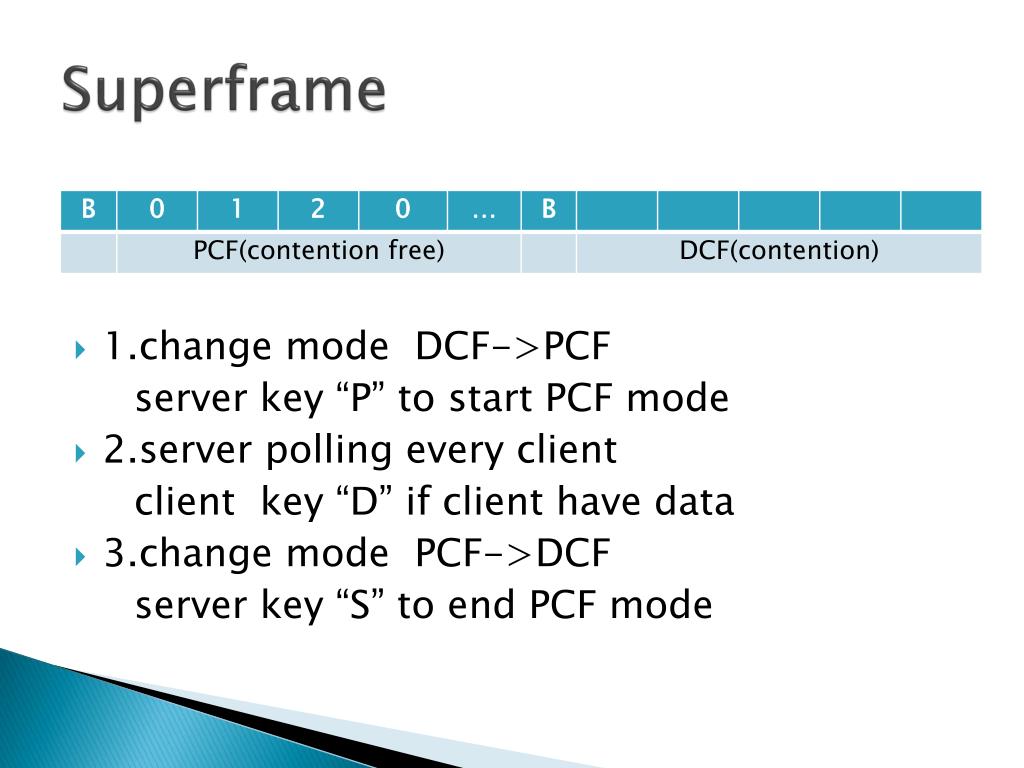 Superframe

| B | 0 | 1 | 2 | 0 | … | B | | | | | |
|---|---|---|---|---|---|---|---|---|---|---|---|
| | PCF(contention free) | | | | | | DCF(contention) | | | | |

1.change mode DCF->PCF
server key “P” to start PCF mode

2.server polling every client
client key “D” if client have data

3.change mode PCF->DCF
server key “S” to end PCF mode